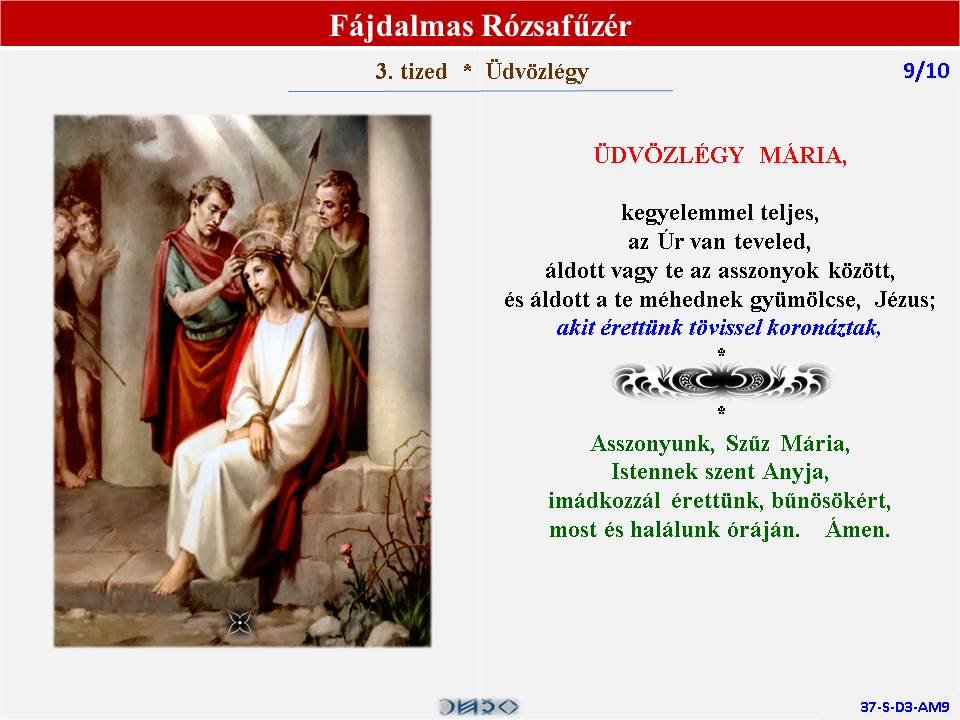 Fájdalmas Rózsafűzér

3. tized * Üdvözlégy

9/10

ÜDVÖZLÉGY MÁRIA,

kegyelemmel teljes,
az Úr van teveled,
áldott vagy te az asszonyok között,
és áldott a te méhednek gyümölcse, Jézus;
akit érettünk tövissel koronáztak,

*

*

Asszonyunk, Szűz Mária,
Istennek szent Anyja,
imádkozzál érettünk, bűnösökért,
most és halálunk óráján. Ámen.

37-S-D3-AM9